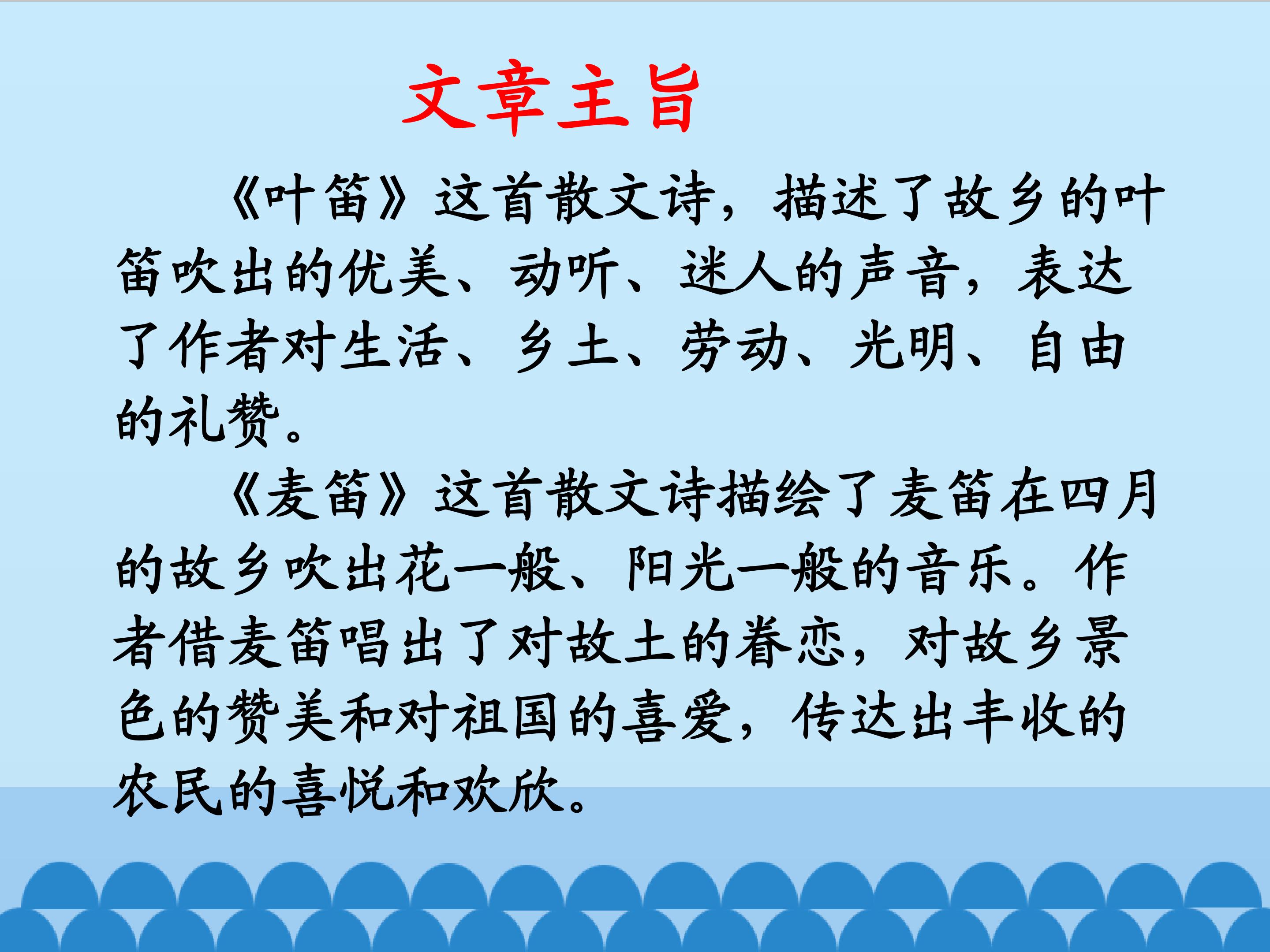 文章主旨

《叶笛》这首散文诗，描述了故乡的叶笛吹出的优美、动听、迷人的声音，表达了作者对生活、乡土、劳动、光明、自由的礼赞。

《麦笛》这首散文诗描绘了麦笛在四月的故乡吹出花一般、阳光一般的音乐。作者借麦笛唱出了对故土的眷恋，对故乡景色的赞美和对祖国的喜爱，传达出丰收的农民的喜悦和欢欣。